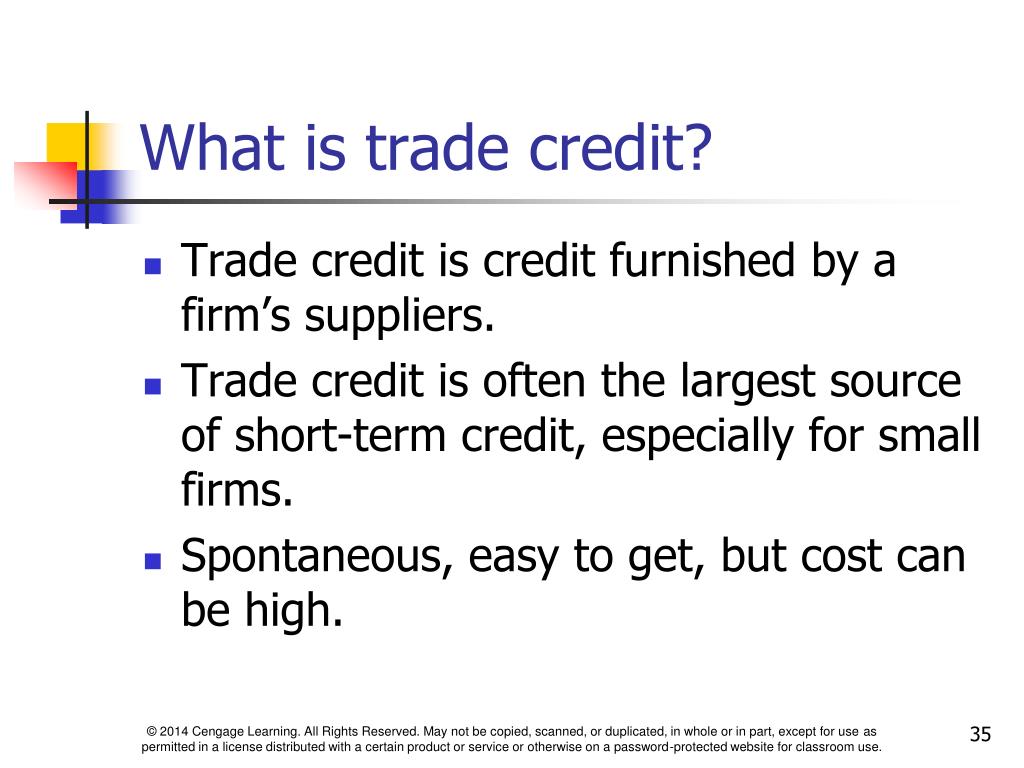 What is trade credit?

- Trade credit is credit furnished by a firm’s suppliers.
- Trade credit is often the largest source of short-term credit, especially for small firms.
- Spontaneous, easy to get, but cost can be high.

© 2014 Cengage Learning. All Rights Reserved. May not be copied, scanned, or duplicated, in whole or in part, except for use as permitted in a license distributed with a certain product or service or otherwise on a password-protected website for classroom use.

35